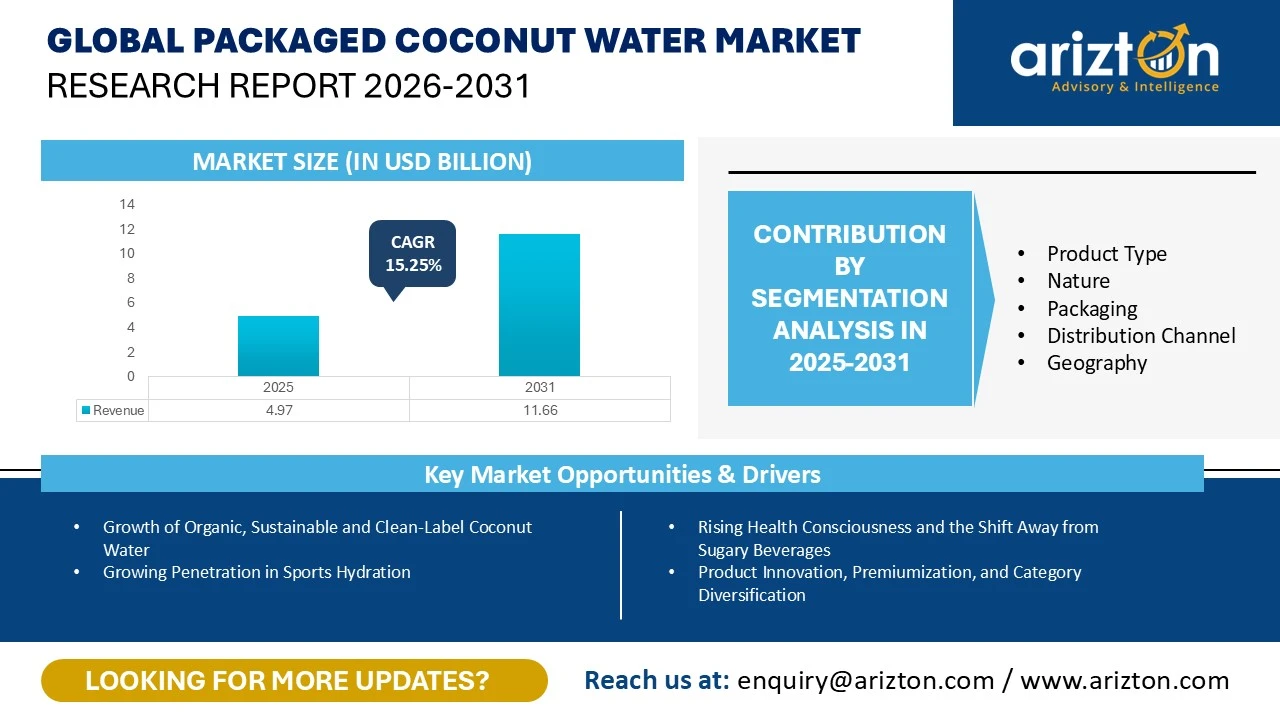 GLOBAL PACKAGED COCONUT WATER MARKET
RESEARCH REPORT 2026-2031

arizton
Advisory & Intelligence

MARKET SIZE (IN USD BILLION)

14
12
10
8
6
4
2
0

CAGR
15.25%

| | 2025 | 2031 |
|---|---|---|
| Revenue | 4.97 | 11.66 |

CONTRIBUTION BY SEGMENTATION ANALYSIS IN 2025-2031

• Product Type
• Nature
• Packaging
• Distribution Channel
• Geography

Key Market Opportunities & Drivers

• Growth of Organic, Sustainable and Clean-Label Coconut Water
• Growing Penetration in Sports Hydration

• Rising Health Consciousness and the Shift Away from Sugary Beverages
• Product Innovation, Premiumization, and Category Diversification

LOOKING FOR MORE UPDATES?

Reach us at: enquiry@arizton.com / www.arizton.com